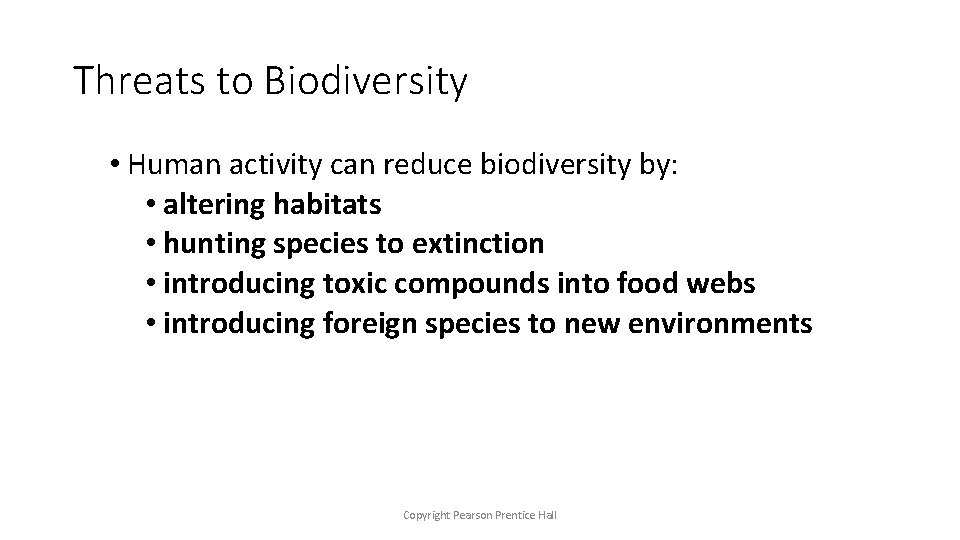 Threats to Biodiversity

• Human activity can reduce biodiversity by:
  • altering habitats
  • hunting species to extinction
  • introducing toxic compounds into food webs
  • introducing foreign species to new environments

Copyright Pearson Prentice Hall